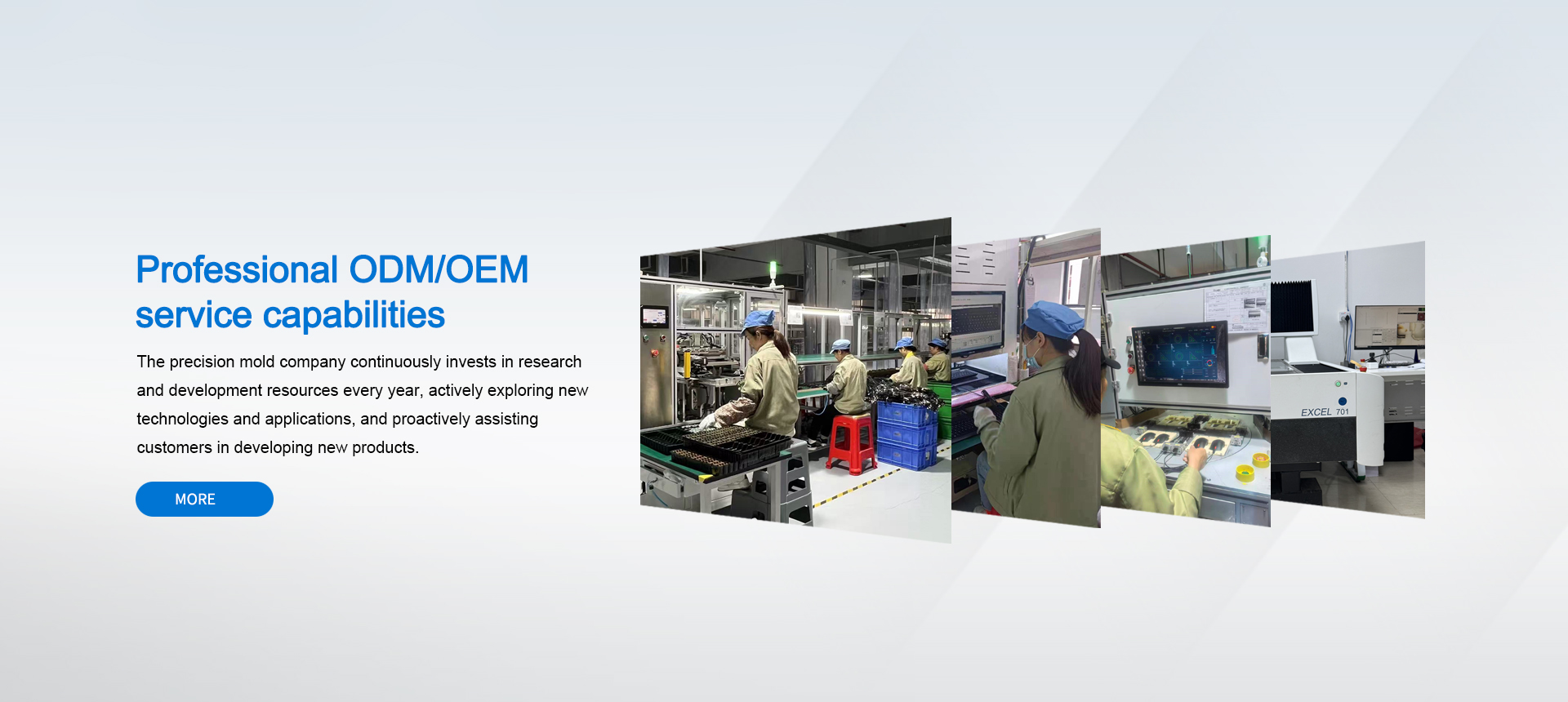 Professional ODM/OEM service capabilities

The precision mold company continuously invests in research and development resources every year, actively exploring new technologies and applications, and proactively assisting customers in developing new products.

MORE

EXCEL 701